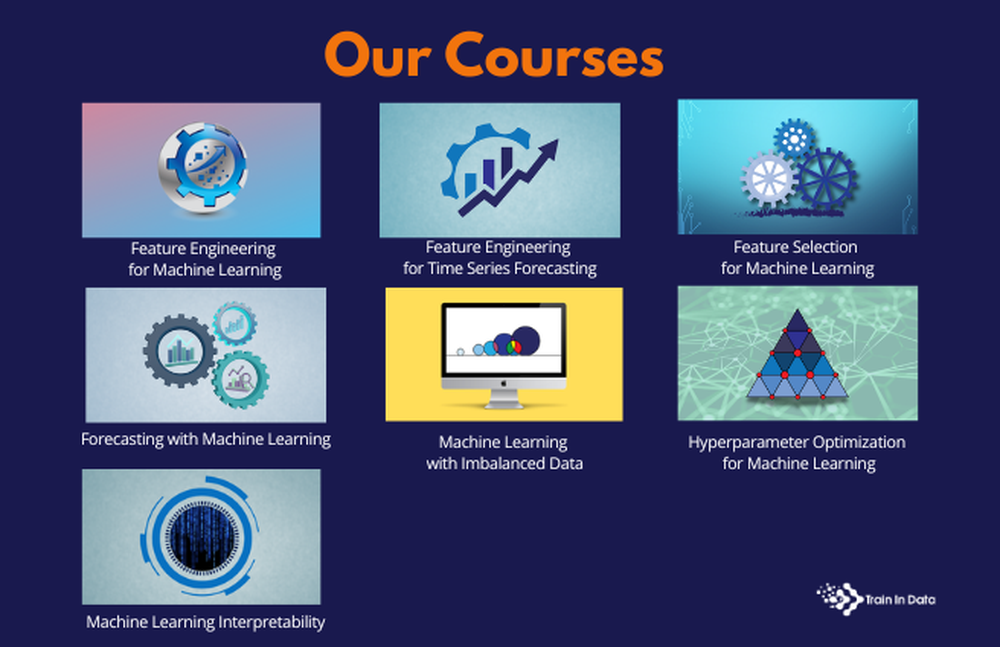 Our Courses

Feature Engineering for Machine Learning

Feature Engineering for Time Series Forecasting

Feature Selection for Machine Learning

Forecasting with Machine Learning

Machine Learning with Imbalanced Data

Hyperparameter Optimization for Machine Learning

Machine Learning Interpretability

Train In Data